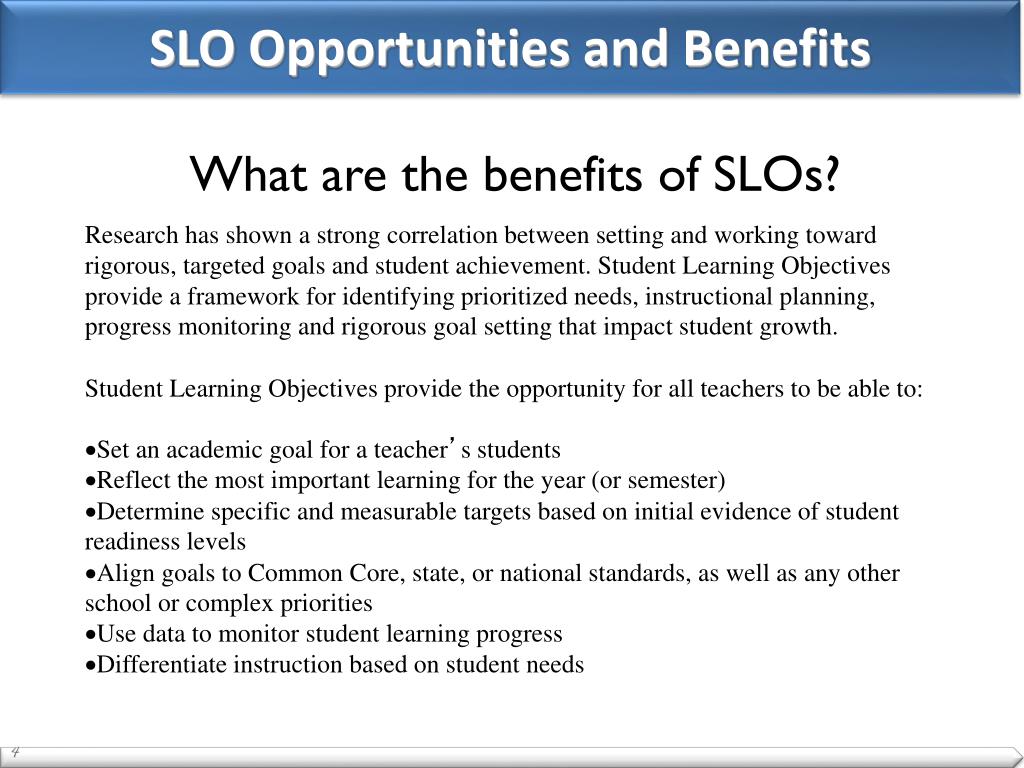 SLO Opportunities and Benefits

What are the benefits of SLOs?

Research has shown a strong correlation between setting and working toward rigorous, targeted goals and student achievement. Student Learning Objectives provide a framework for identifying prioritized needs, instructional planning, progress monitoring and rigorous goal setting that impact student growth.

Student Learning Objectives provide the opportunity for all teachers to be able to:

•Set an academic goal for a teacher' s students
•Reflect the most important learning for the year (or semester)
•Determine specific and measurable targets based on initial evidence of student readiness levels
•Align goals to Common Core, state, or national standards, as well as any other school or complex priorities
•Use data to monitor student learning progress
•Differentiate instruction based on student needs

4